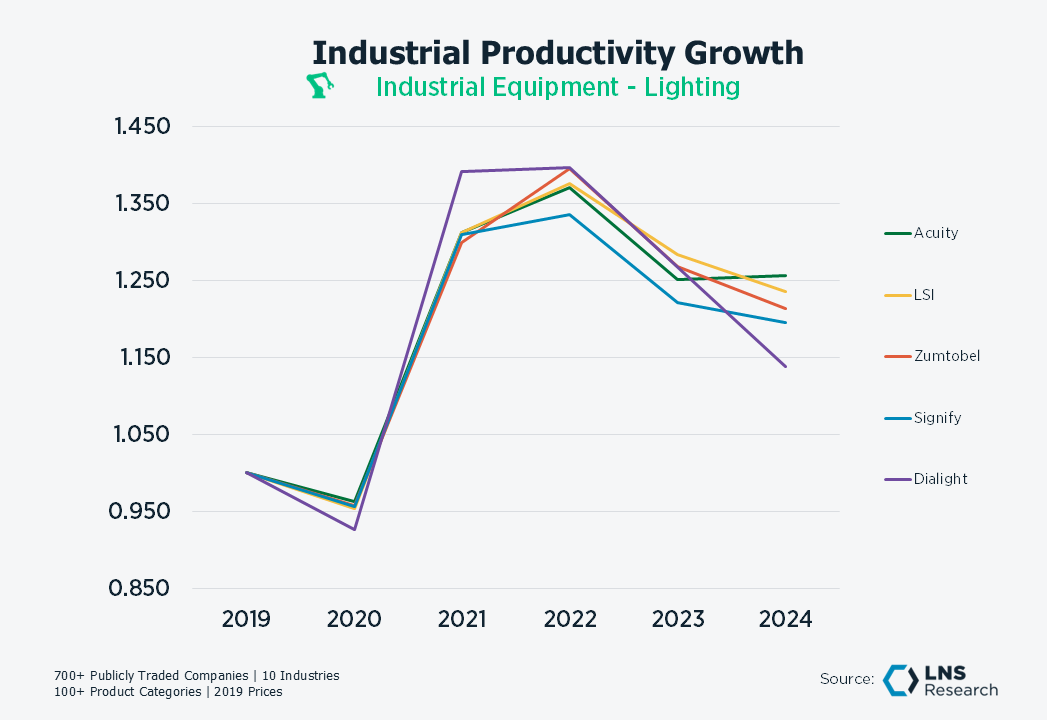 Industrial Productivity Growth
Industrial Equipment - Lighting

1.450
1.350
1.250
1.150
1.050
0.950
0.850

2019 2020 2021 2022 2023 2024

Acuity
LSI
Zumtobel
Signify
Dialight

700+ Publicly Traded Companies | 10 Industries
100+ Product Categories | 2019 Prices

Source: LNS Research